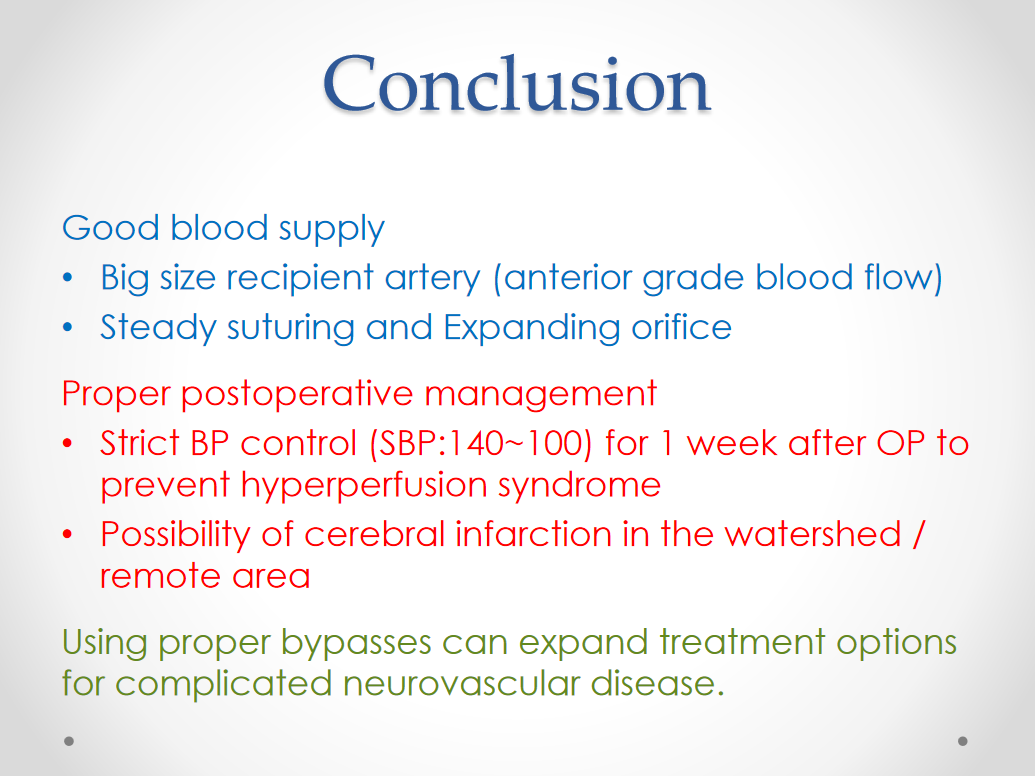 Conclusion

Good blood supply
• Big size recipient artery (anterior grade blood flow)
• Steady suturing and Expanding orifice

Proper postoperative management
• Strict BP control (SBP:140~100) for 1 week after OP to prevent hyperperfusion syndrome
• Possibility of cerebral infarction in the watershed / remote area

Using proper bypasses can expand treatment options for complicated neurovascular disease.